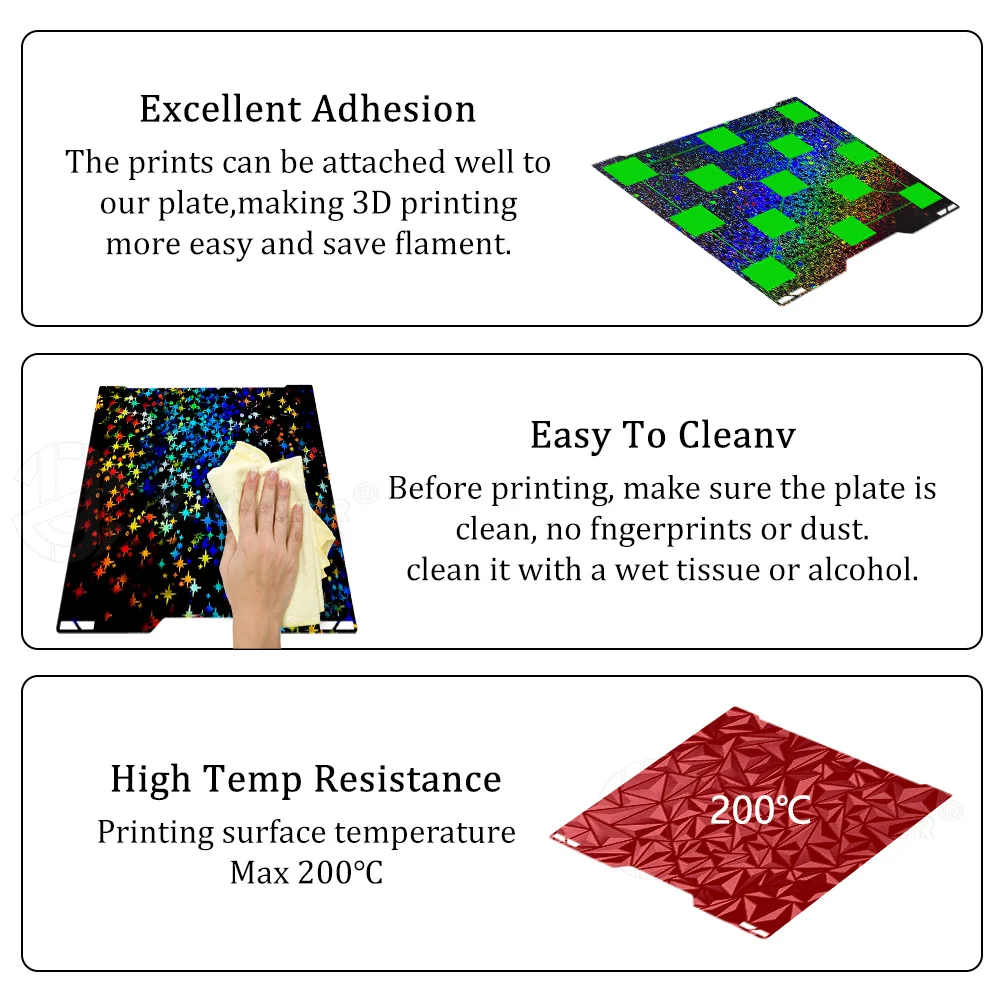 Excellent Adhesion

The prints can be attached well to our plate,making 3D printing more easy and save flament.

Easy To Cleanv

Before printing, make sure the plate is clean, no fngerprints or dust. clean it with a wet tissue or alcohol.

High Temp Resistance

Printing surface temperature Max 200℃

200℃